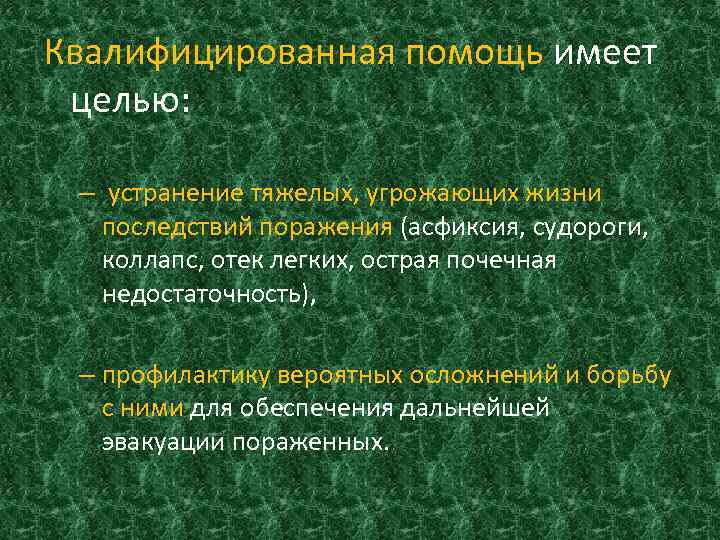 Квалифицированная помощь имеет целью:

– устранение тяжелых, угрожающих жизни последствий поражения (асфиксия, судороги, коллапс, отек легких, острая почечная недостаточность),

– профилактику вероятных осложнений и борьбу с ними для обеспечения дальнейшей эвакуации пораженных.